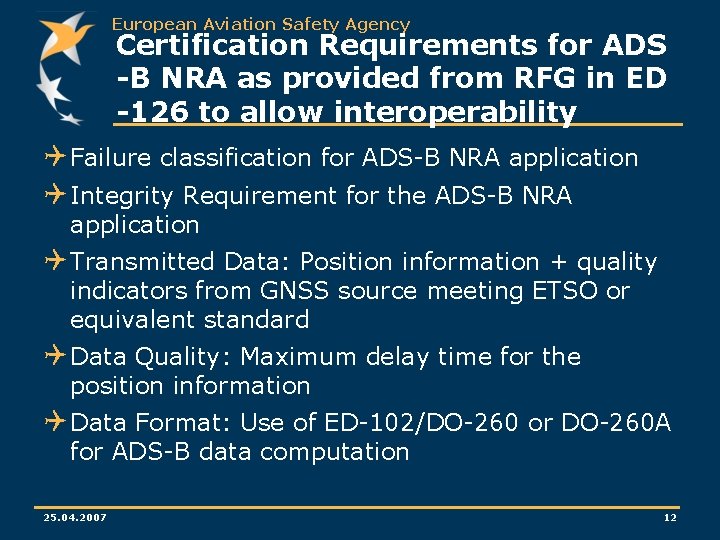 European Aviation Safety Agency

Certification Requirements for ADS -B NRA as provided from RFG in ED -126 to allow interoperability

Failure classification for ADS-B NRA application

Integrity Requirement for the ADS-B NRA application

Transmitted Data: Position information + quality indicators from GNSS source meeting ETSO or equivalent standard

Data Quality: Maximum delay time for the position information

Data Format: Use of ED-102/DO-260 or DO-260A for ADS-B data computation

25.04.2007

12